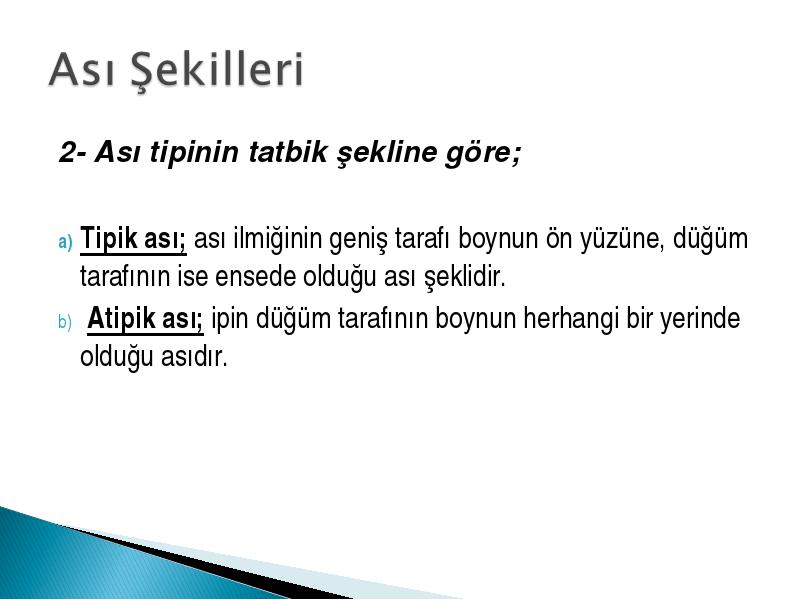 Ası Şekilleri

2- Ası tipinin tatbik şekline göre;

a) Tipik ası; ası ilmiğinin geniş tarafı boynun ön yüzüne, düğüm tarafının ise ensede olduğu ası şeklidir.

b) Atipik ası; ipin düğüm tarafının boynun herhangi bir yerinde olduğu asıdır.